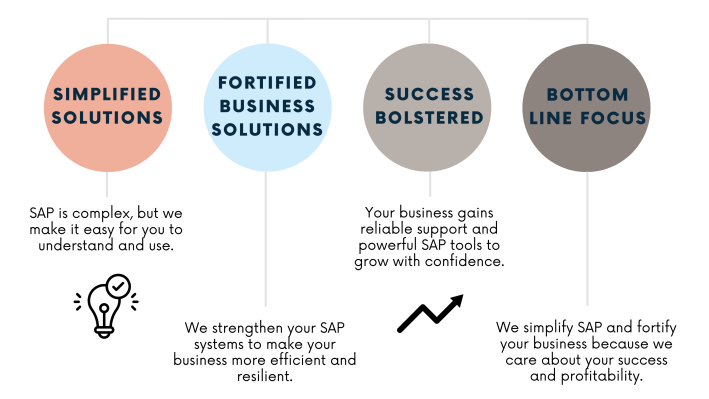 SIMPLIFIED SOLUTIONS

SAP is complex, but we make it easy for you to understand and use.

FORTIFIED BUSINESS SOLUTIONS

We strengthen your SAP systems to make your business more efficient and resilient.

SUCCESS BOLSTERED

Your business gains reliable support and powerful SAP tools to grow with confidence.

BOTTOM LINE FOCUS

We simplify SAP and fortify your business because we care about your success and profitability.